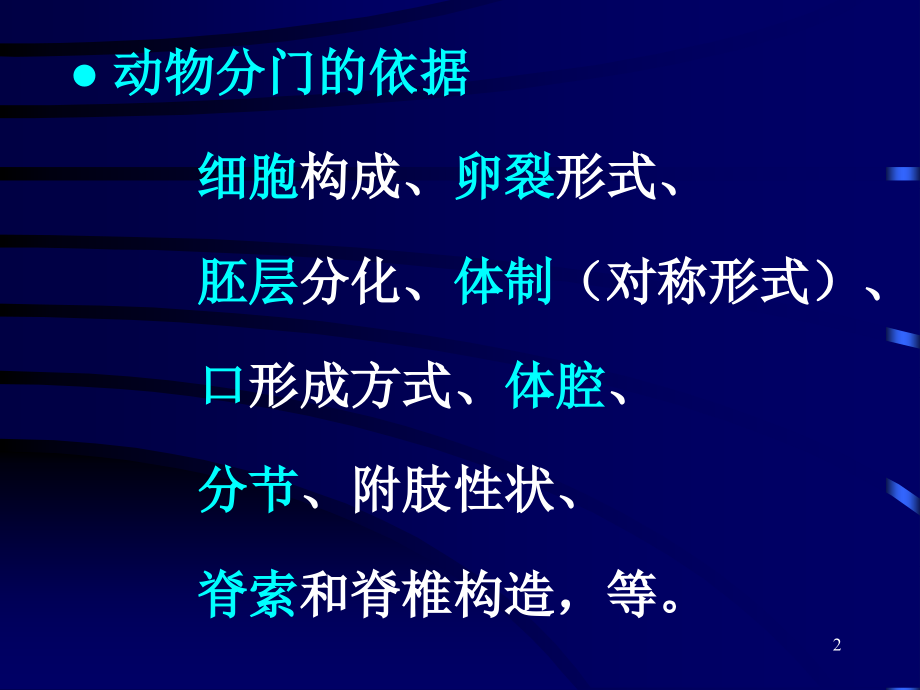 ● 动物分门的依据

细胞构成、卵裂形式、

胚层分化、体制（对称形式）、

口形成方式、体腔、

分节、附肢性状、

脊索和脊椎构造，等。

2